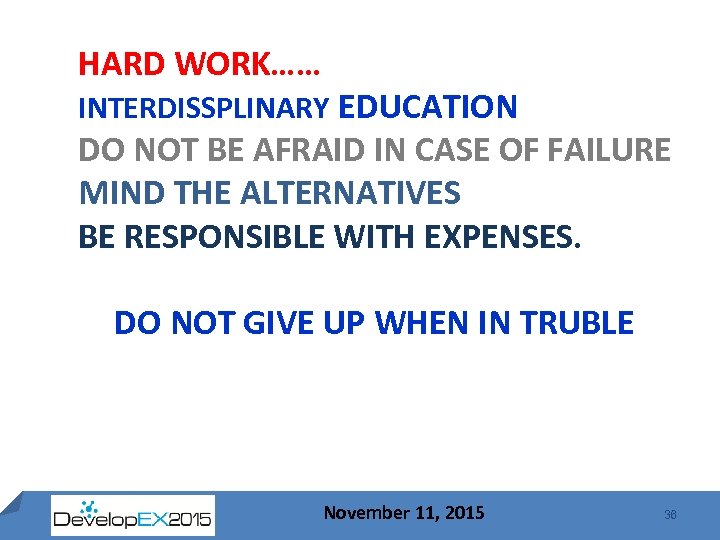 HARD WORK……
INTERDISSPLINARY EDUCATION
DO NOT BE AFRAID IN CASE OF FAILURE
MIND THE ALTERNATIVES
BE RESPONSIBLE WITH EXPENSES.

DO NOT GIVE UP WHEN IN TRUBLE

DevelopEX2015

November 11, 2015

38